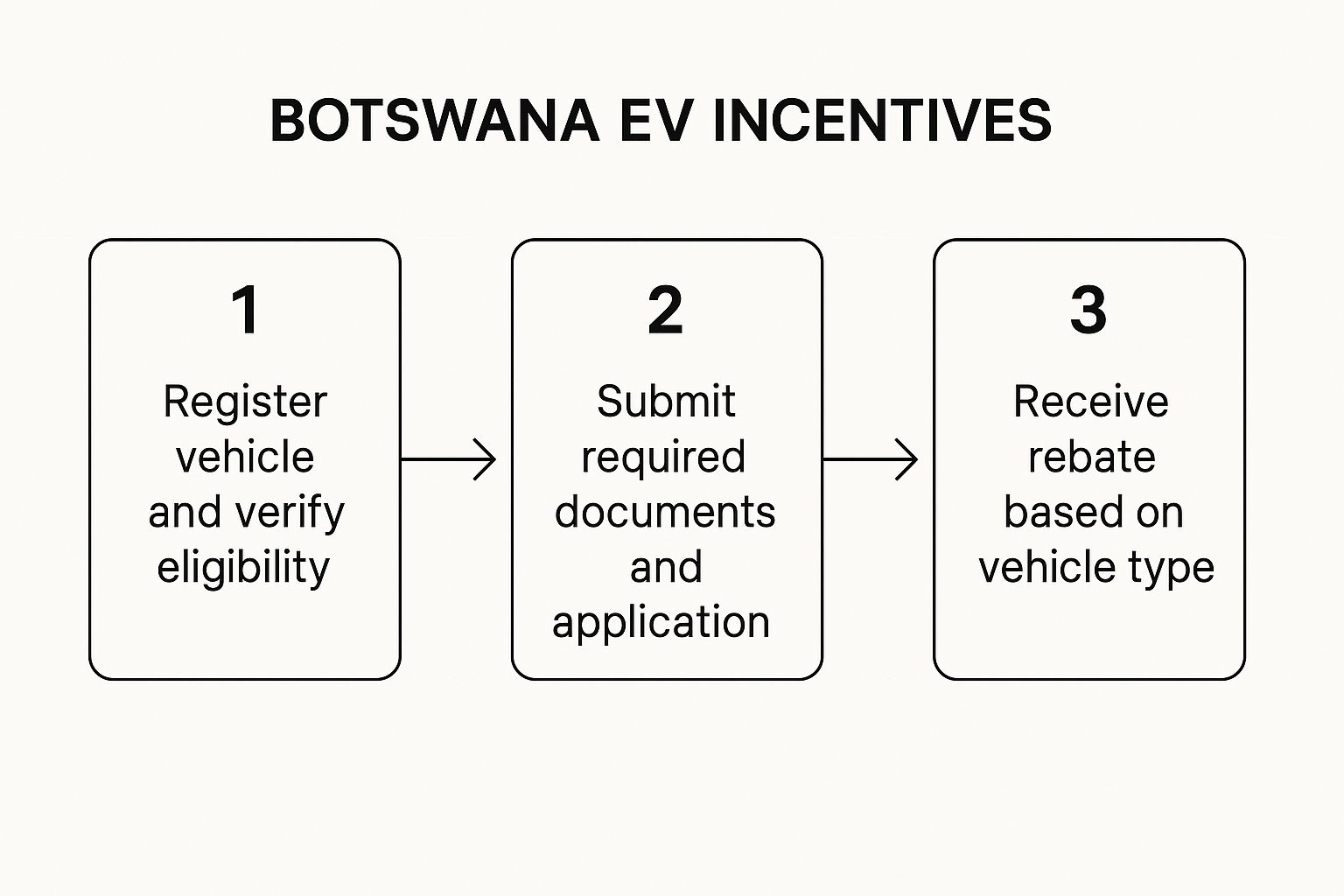 BOTSWANA EV INCENTIVES

1

Register vehicle and verify eligibility

2

Submit required documents and application

3

Receive rebate based on vehicle type